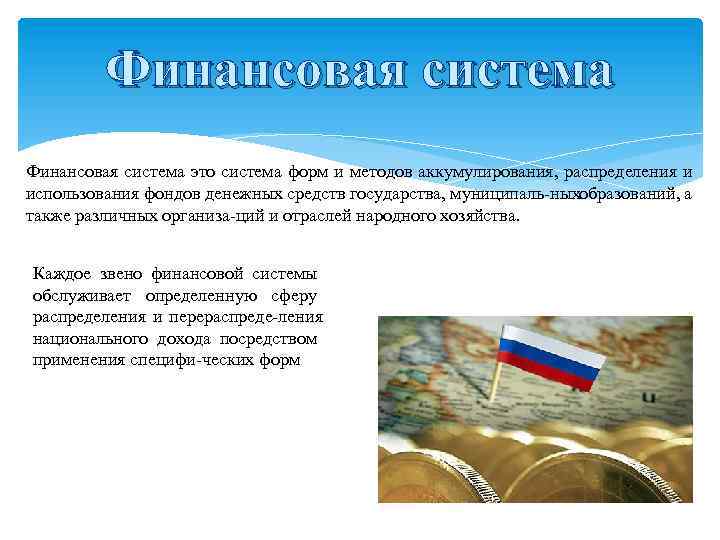 Финансовая система

Финансовая система это система форм и методов аккумулирования, распределения и использования фондов денежных средств государства, муниципаль-ныхобразований, а также различных организа-ций и отраслей народного хозяйства.

Каждое звено финансовой системы обслуживает определенную сферу распределения и перераспреде-ления национального дохода посредством применения специфи-ческих форм